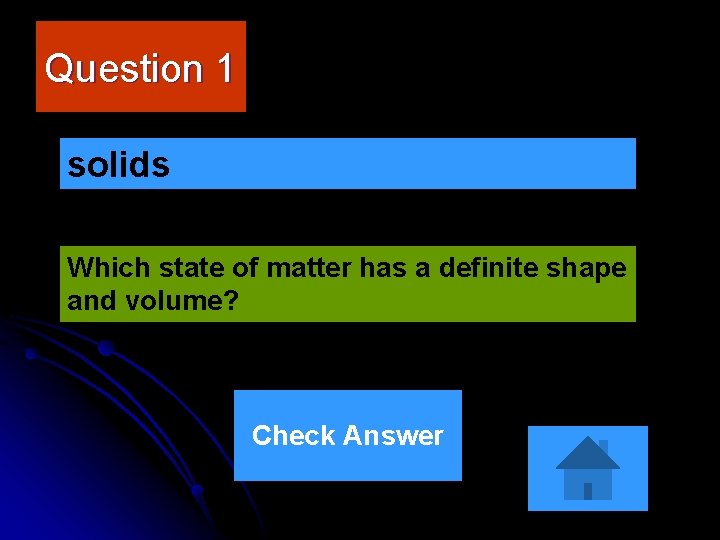 Question 1

solids

Which state of matter has a definite shape and volume?

Check Answer